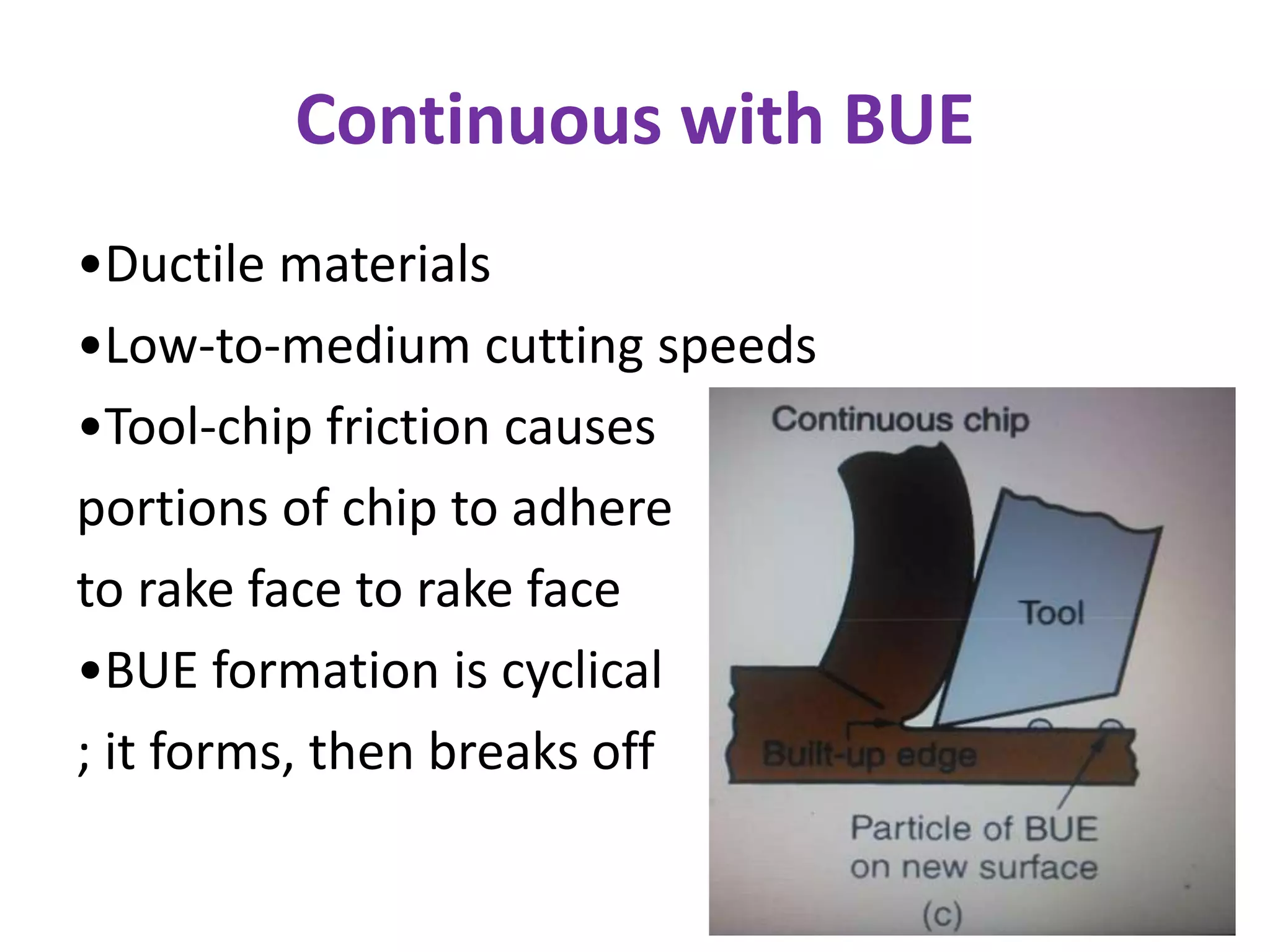 Continuous with BUE

•Ductile materials

•Low-to-medium cutting speeds

•Tool-chip friction causes portions of chip to adhere to rake face to rake face

•BUE formation is cyclical ; it forms, then breaks off

Continuous chip

Tool

Built-up edge

Particle of BUE on new surface

(c)